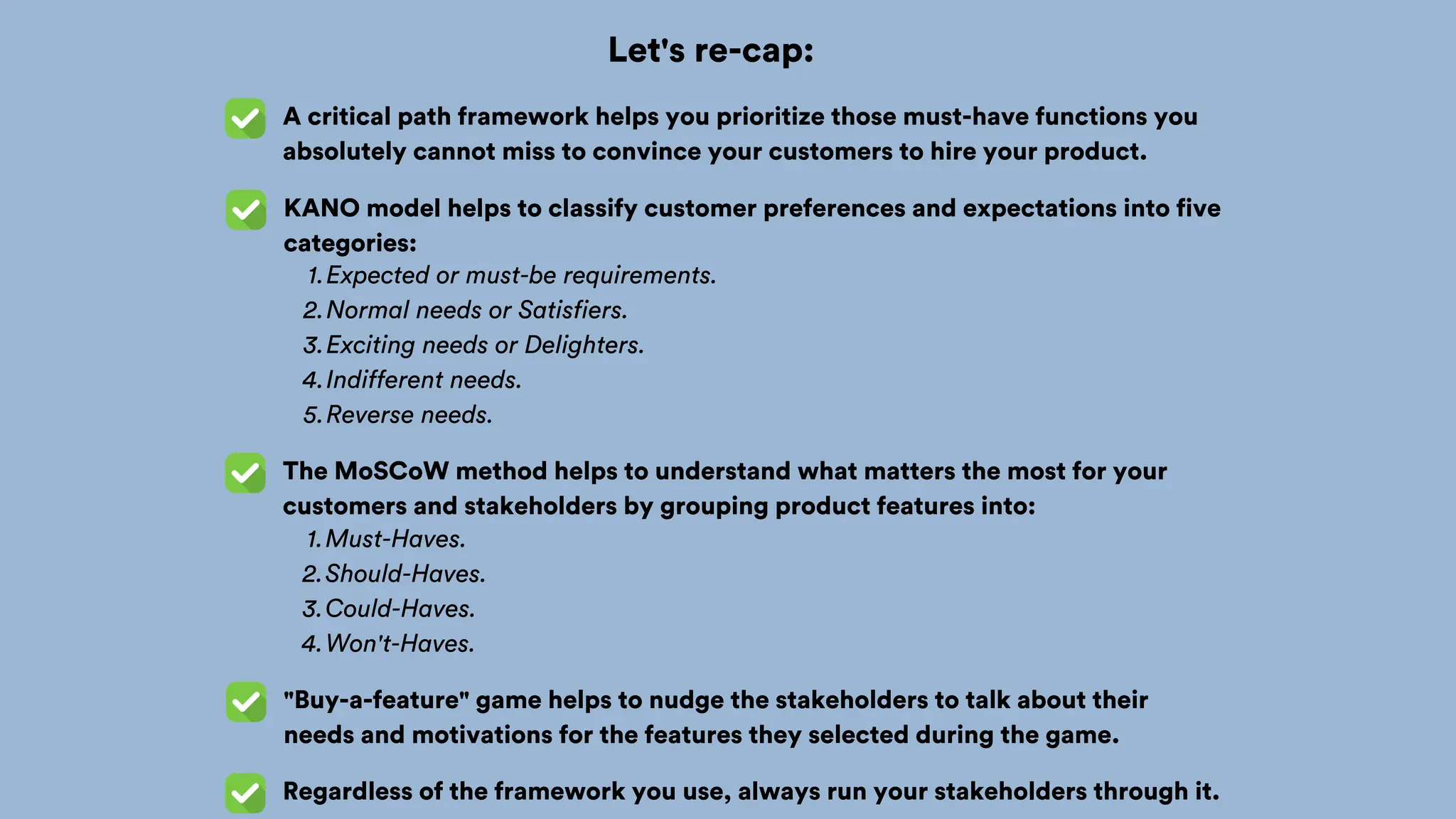 Let's re-cap:

A critical path framework helps you prioritize those must-have functions you absolutely cannot miss to convince your customers to hire your product.

KANO model helps to classify customer preferences and expectations into five categories:
1. Expected or must-be requirements.
2. Normal needs or Satisfiers.
3. Exciting needs or Delighters.
4. Indifferent needs.
5. Reverse needs.

The MoSCoW method helps to understand what matters the most for your customers and stakeholders by grouping product features into:
1. Must-Haves.
2. Should-Haves.
3. Could-Haves.
4. Won't-Haves.

"Buy-a-feature" game helps to nudge the stakeholders to talk about their needs and motivations for the features they selected during the game.

Regardless of the framework you use, always run your stakeholders through it.